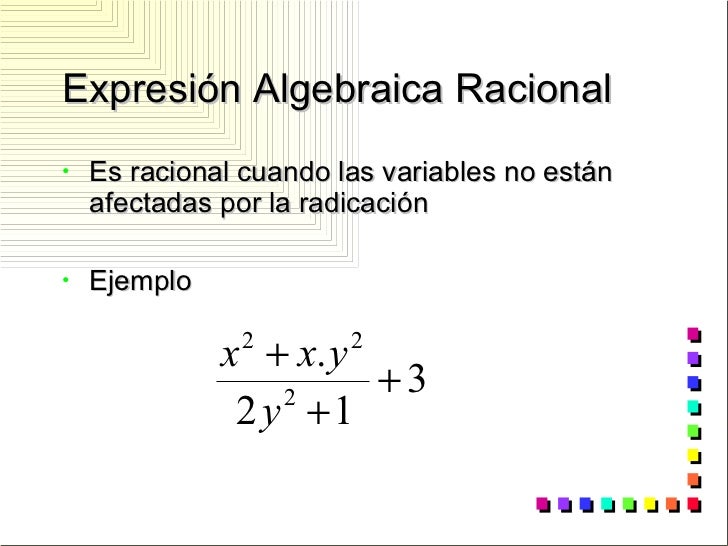 Expresión Algebraica Racional

• Es racional cuando las variables no están afectadas por la radicación

• Ejemplo

$\frac{x^2 + x.y^2}{2y^2 + 1} + 3$